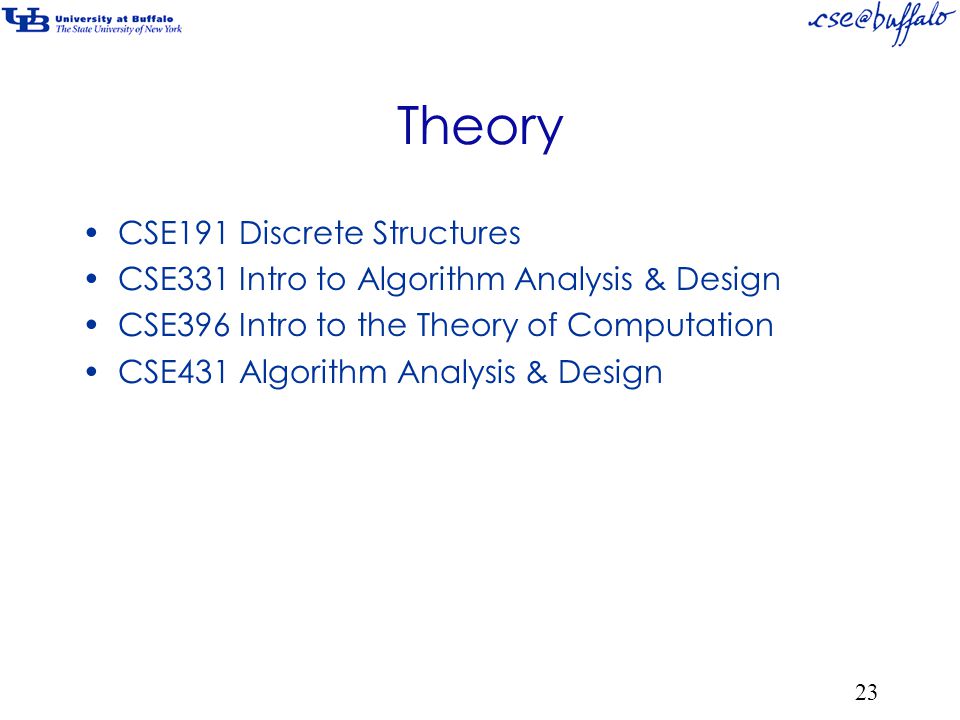 UB University at Buffalo
The State University of New York

cse@buffalo

Theory

• CSE191 Discrete Structures
• CSE331 Intro to Algorithm Analysis & Design
• CSE396 Intro to the Theory of Computation
• CSE431 Algorithm Analysis & Design

23